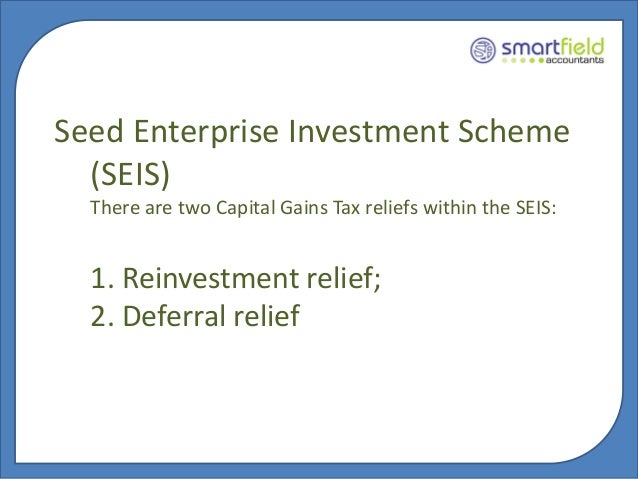 smartfield
accountants

Seed Enterprise Investment Scheme (SEIS)
There are two Capital Gains Tax reliefs within the SEIS:

1. Reinvestment relief;
2. Deferral relief